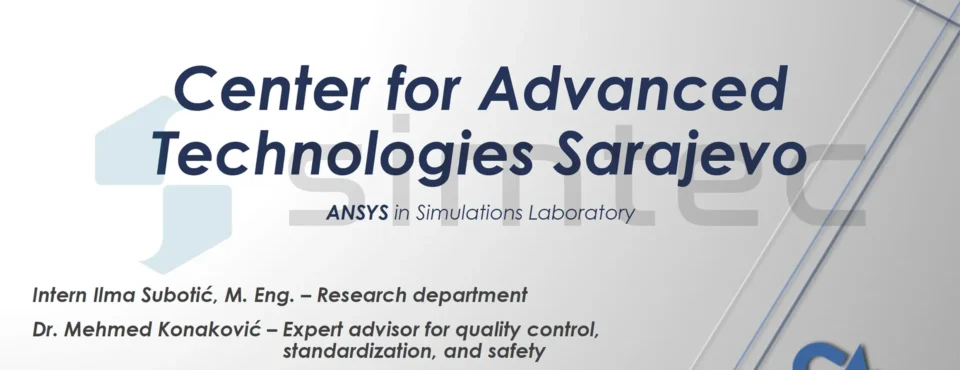 Center for Advanced Technologies Sarajevo

simtec

ANSYS in Simulations Laboratory

Intern Ilma Subotić, M. Eng. – Research department

Dr. Mehmed Konaković – Expert advisor for quality control, standardization, and safety